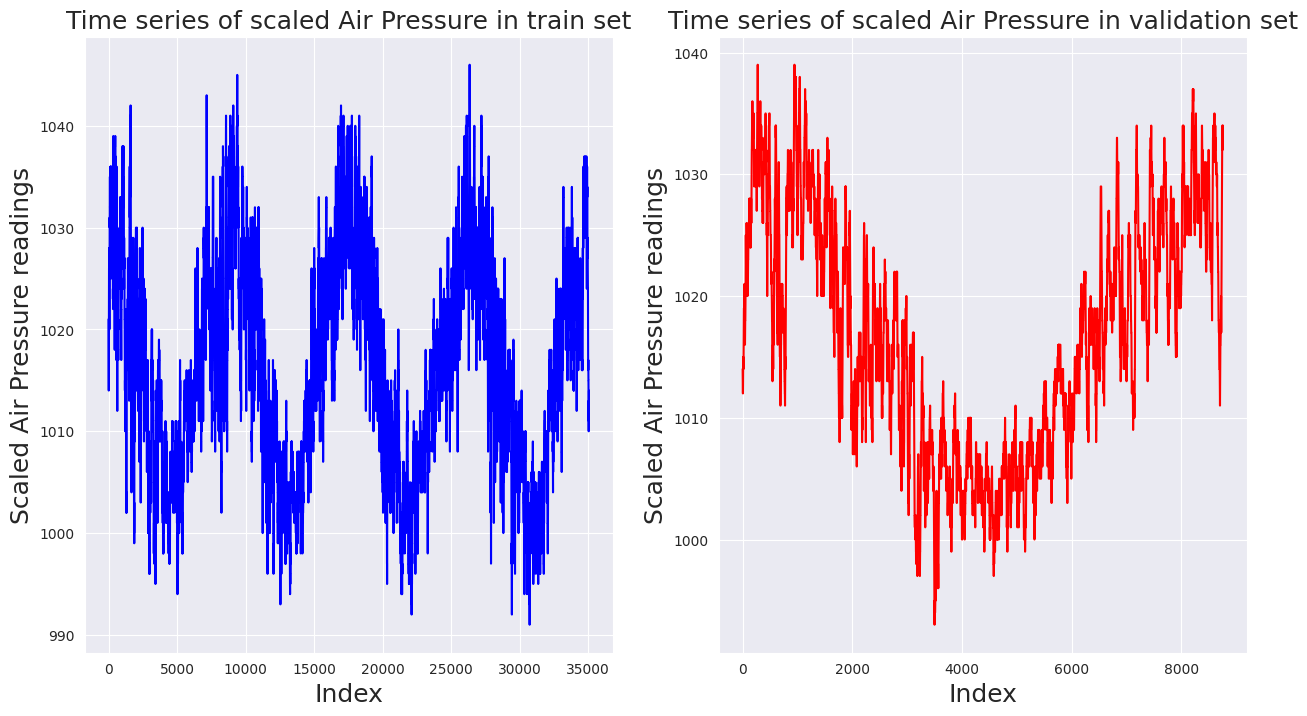 Time series of scaled Air Pressure in train set

Scaled Air Pressure readings

1040
1030
1020
1010
1000
990

0 5000 10000 15000 20000 25000 30000 35000

Index

Time series of scaled Air Pressure in validation set

Scaled Air Pressure readings

1040
1030
1020
1010
1000

0 2000 4000 6000 8000

Index